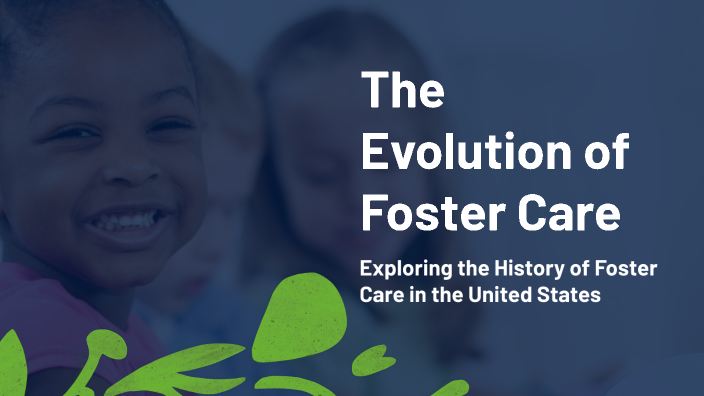 The Evolution of Foster Care

Exploring the History of Foster Care in the United States